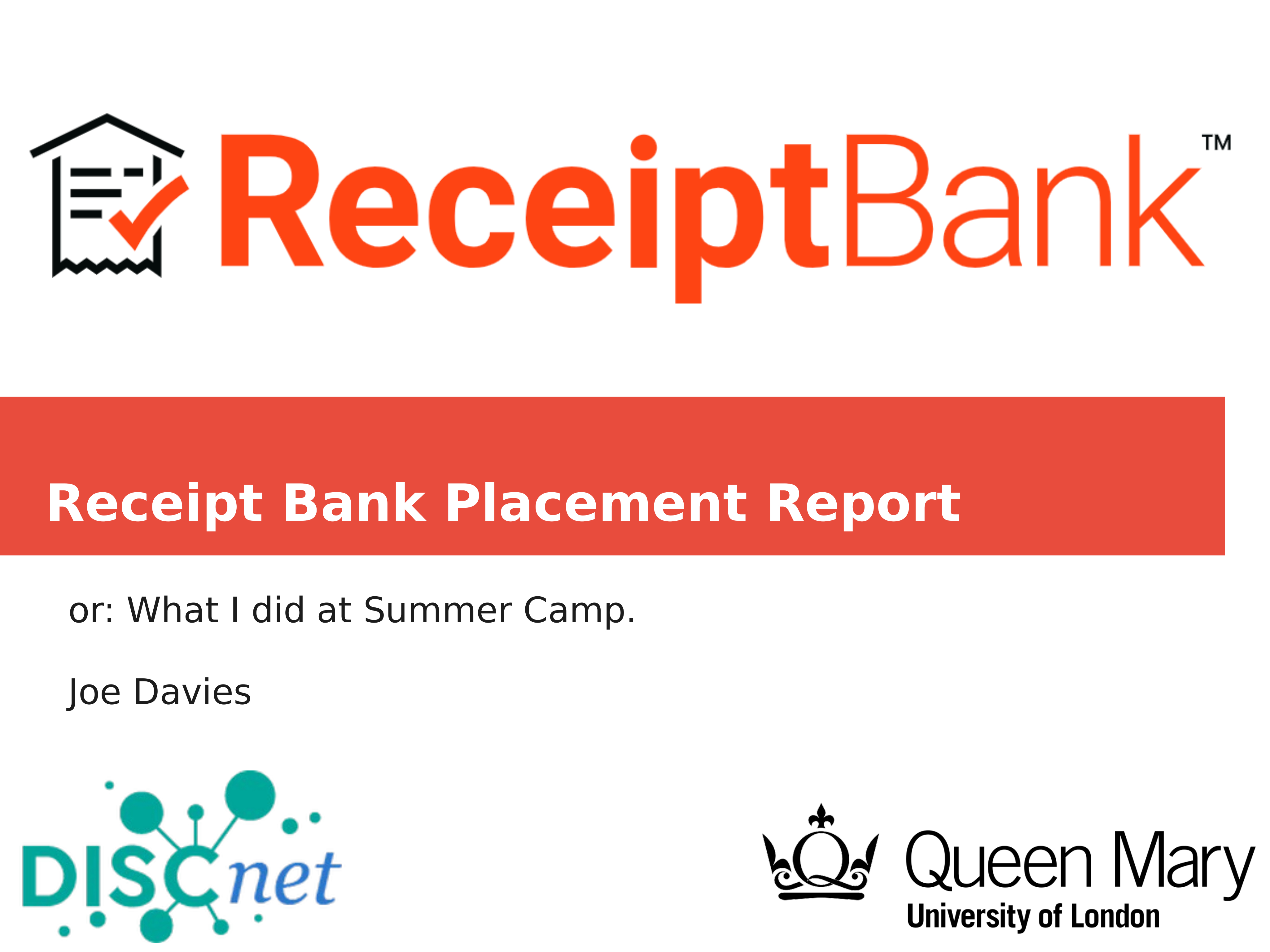 ReceiptBank™

Receipt Bank Placement Report

or: What I did at Summer Camp.

Joe Davies

DISCnet

Queen Mary
University of London